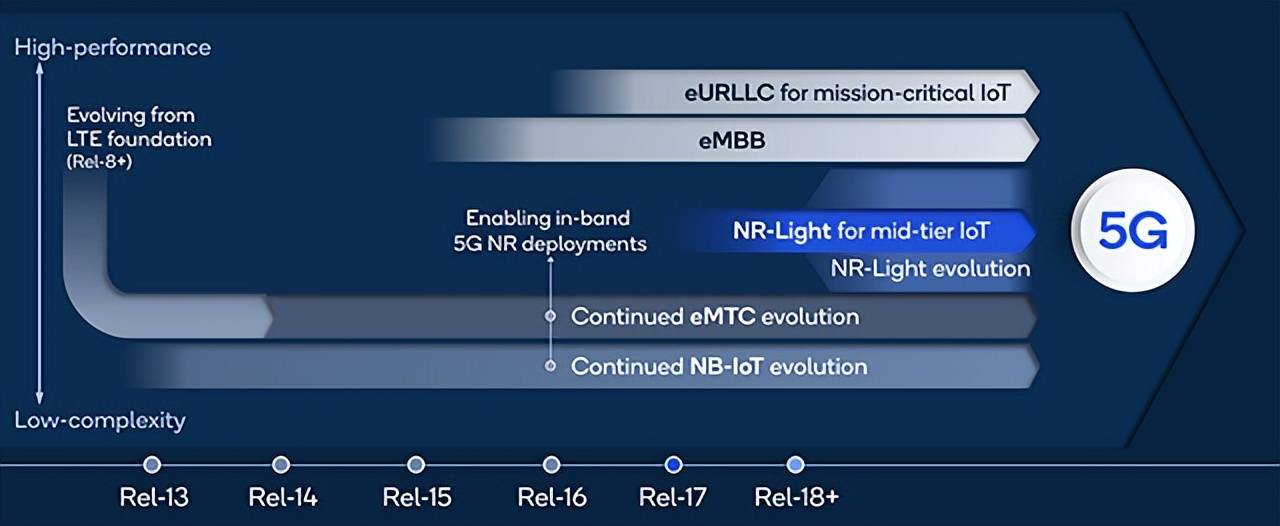 High-performance

Evolving from LTE foundation (Rel-8+)

eURLLC for mission-critical IoT

eMBB

Enabling in-band 5G NR deployments

NR-Light for mid-tier IoT

NR-Light evolution

5G

Continued eMTC evolution

Continued NB-IoT evolution

Low-complexity

Rel-13 Rel-14 Rel-15 Rel-16 Rel-17 Rel-18+